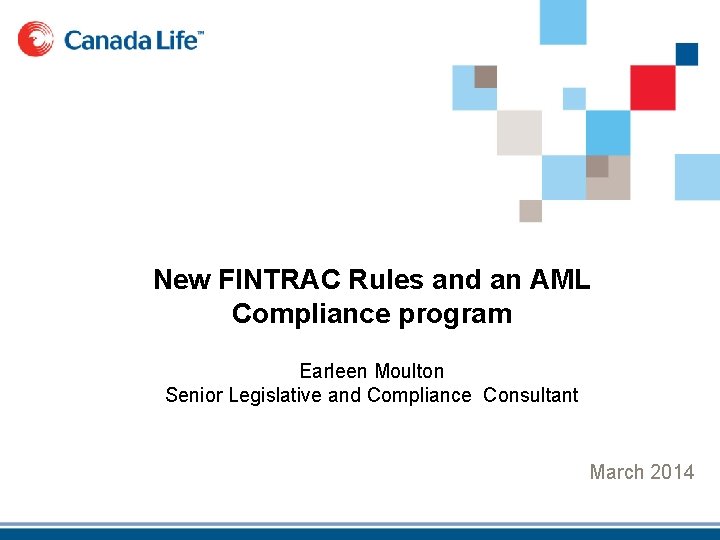 Canada Life™

New FINTRAC Rules and an AML Compliance program

Earleen Moulton
Senior Legislative and Compliance Consultant

March 2014